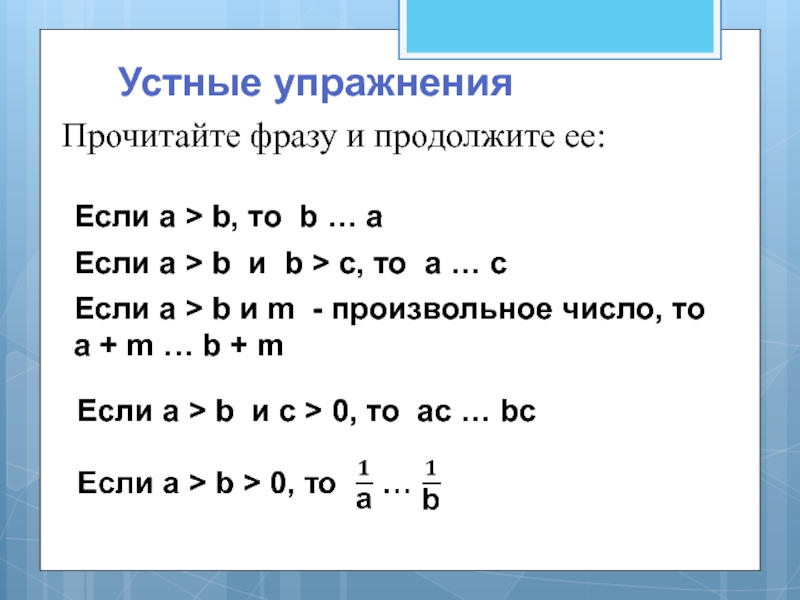 Устные упражнения

Прочитайте фразу и продолжите ее:

Если a > b, то b … a

Если a > b и b > c, то a … c

Если a > b и m - произвольное число, то a + m … b + m

Если a > b и c > 0, то ac … bc

Если a > b > 0, то $\frac{1}{a}$ … $\frac{1}{b}$